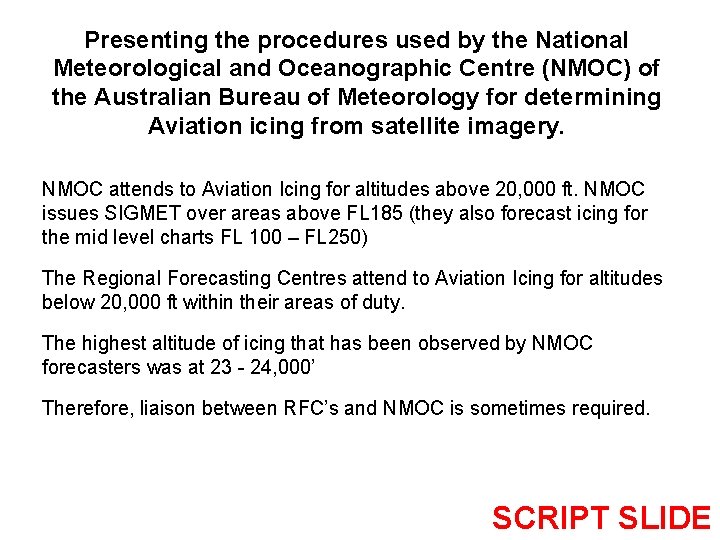 Presenting the procedures used by the National Meteorological and Oceanographic Centre (NMOC) of the Australian Bureau of Meteorology for determining Aviation icing from satellite imagery.

NMOC attends to Aviation Icing for altitudes above 20,000 ft. NMOC issues SIGMET over areas above FL185 (they also forecast icing for the mid level charts FL 100 – FL250)

The Regional Forecasting Centres attend to Aviation Icing for altitudes below 20,000 ft within their areas of duty.

The highest altitude of icing that has been observed by NMOC forecasters was at 23 - 24,000'

Therefore, liaison between RFC's and NMOC is sometimes required.

SCRIPT SLIDE